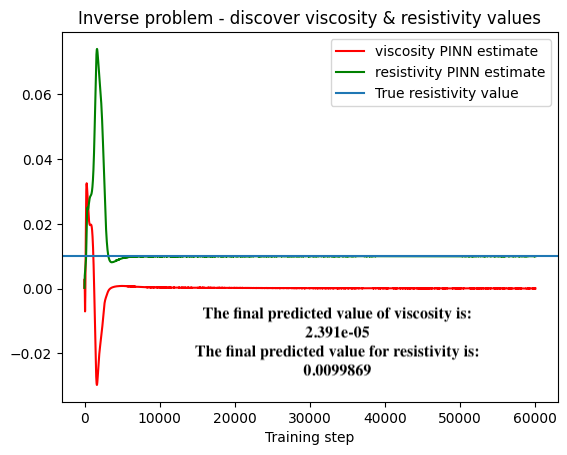 Inverse problem - discover viscosity & resistivity values

viscosity PINN estimate
resistivity PINN estimate
True resistivity value

0.06
0.04
0.02
0.00
−0.02

The final predicted value of viscosity is:
2.391e-05
The final predicted value for resistivity is:
0.0099869

0
10000
20000
30000
40000
50000
60000
Training step